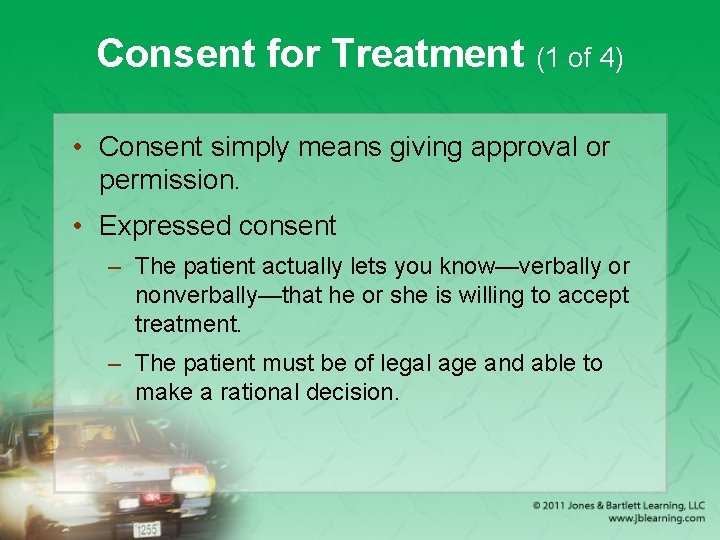 Consent for Treatment (1 of 4)

• Consent simply means giving approval or permission.

• Expressed consent

– The patient actually lets you know—verbally or nonverbally—that he or she is willing to accept treatment.

– The patient must be of legal age and able to make a rational decision.

1255

© 2011 Jones & Bartlett Learning, LLC
www.jblearning.com